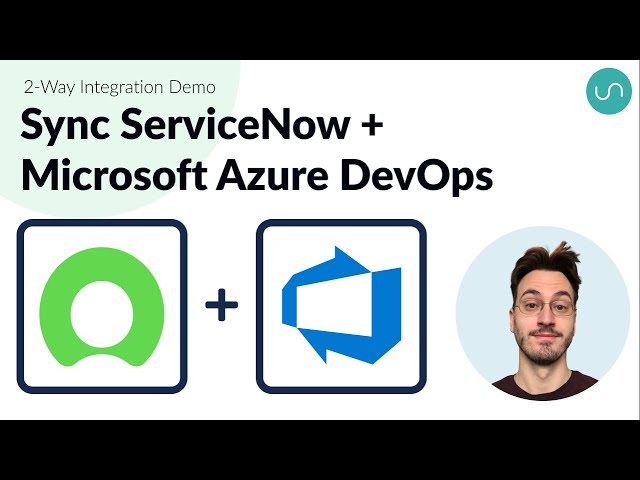 2-Way Integration Demo

Sync ServiceNow + Microsoft Azure DevOps

+